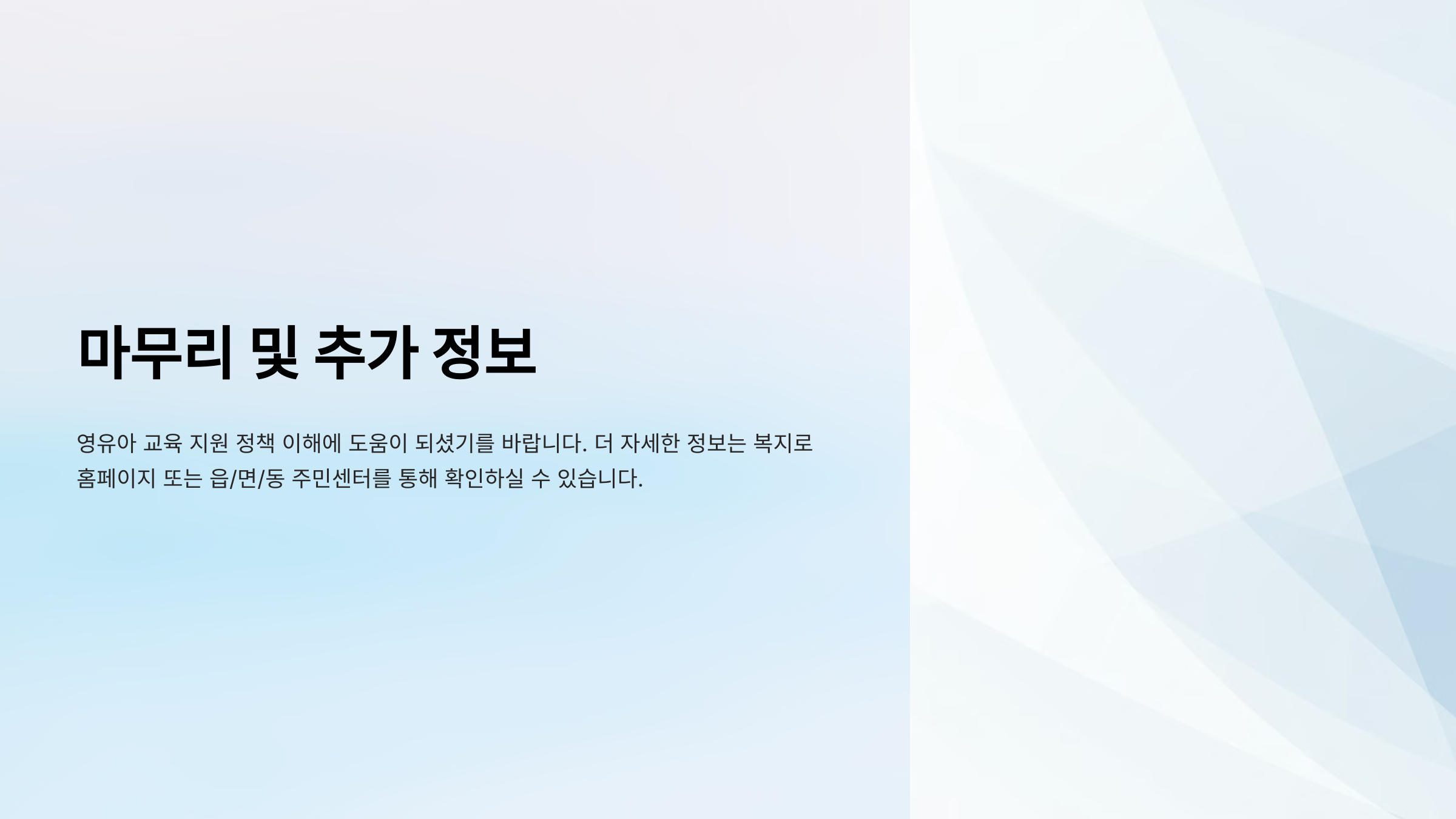 마무리 및 추가 정보

영유아 교육 지원 정책 이해에 도움이 되셨기를 바랍니다. 더 자세한 정보는 복지로 홈페이지 또는 읍/면/동 주민센터를 통해 확인하실 수 있습니다.